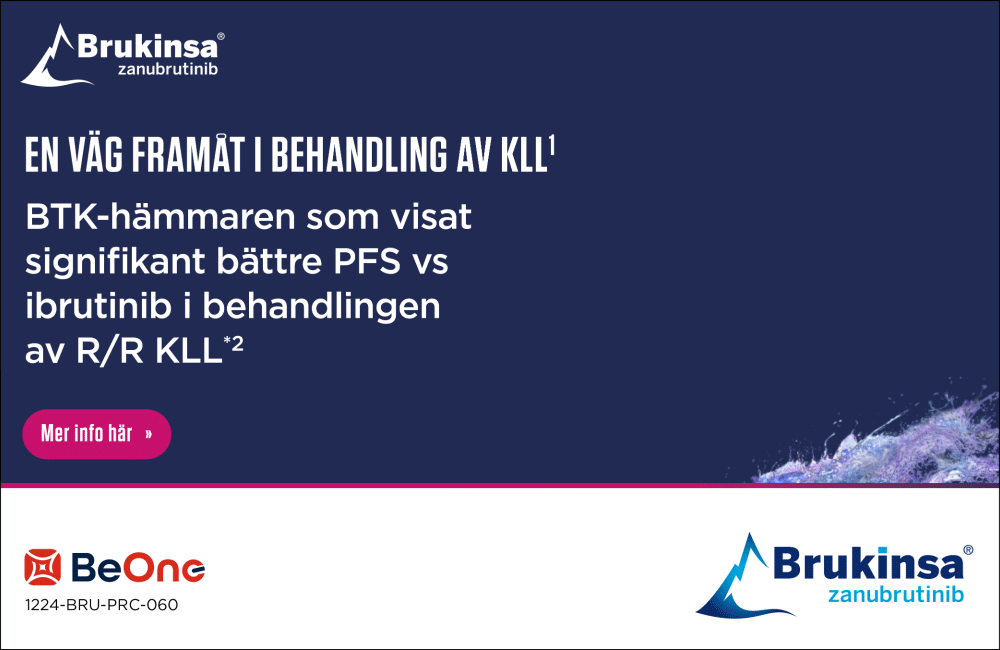 Brukinsa®
zanubrutinib

EN VÄG FRAMÅT I BEHANDLING AV KLL$^1$

BTK-hämmaren som visat signifikant bättre PFS vs ibrutinib i behandlingen av R/R KLL$^{*2}$

Mer info här »

BeOne

1224-BRU-PRC-060

Brukinsa®
zanubrutinib